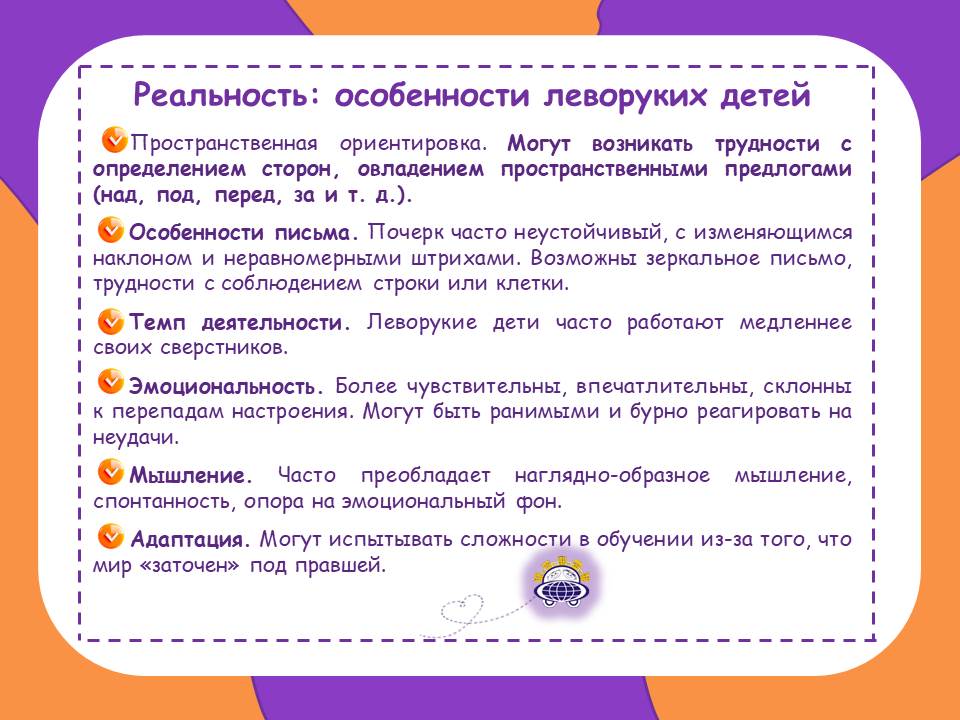 Реальность: особенности леворуких детей

Пространственная ориентировка. Могут возникать трудности с определением сторон, овладением пространственными предлогами (над, под, перед, за и т. д.).

Особенности письма. Почерк часто неустойчивый, с изменяющимся наклоном и неравномерными штрихами. Возможны зеркальное письмо, трудности с соблюдением строки или клетки.

Темп деятельности. Леворукие дети часто работают медленнее своих сверстников.

Эмоциональность. Более чувствительны, впечатлительны, склонны к перепадам настроения. Могут быть ранимыми и бурно реагировать на неудачи.

Мышление. Часто преобладает наглядно-образное мышление, спонтанность, опора на эмоциональный фон.

Адаптация. Могут испытывать сложности в обучении из-за того, что мир «заточен» под правшей.